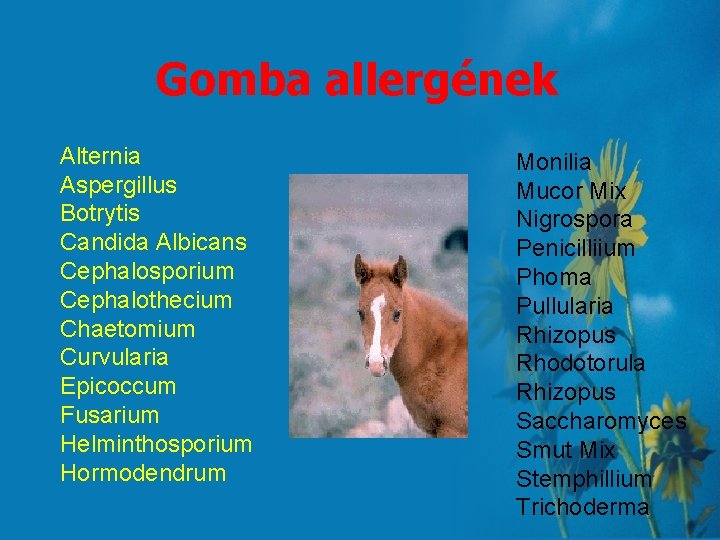 Gomba allergének

Alternia
Aspergillus
Botrytis
Candida Albicans
Cephalosporium
Cephalothecium
Chaetomium
Curvularia
Epicoccum
Fusarium
Helminthosporium
Hormodendrum

Monilia
Mucor Mix
Nigrospora
Penicilliium
Phoma
Pullularia
Rhizopus
Rhodotorula
Rhizopus
Saccharomyces
Smut Mix
Stemphillium
Trichoderma